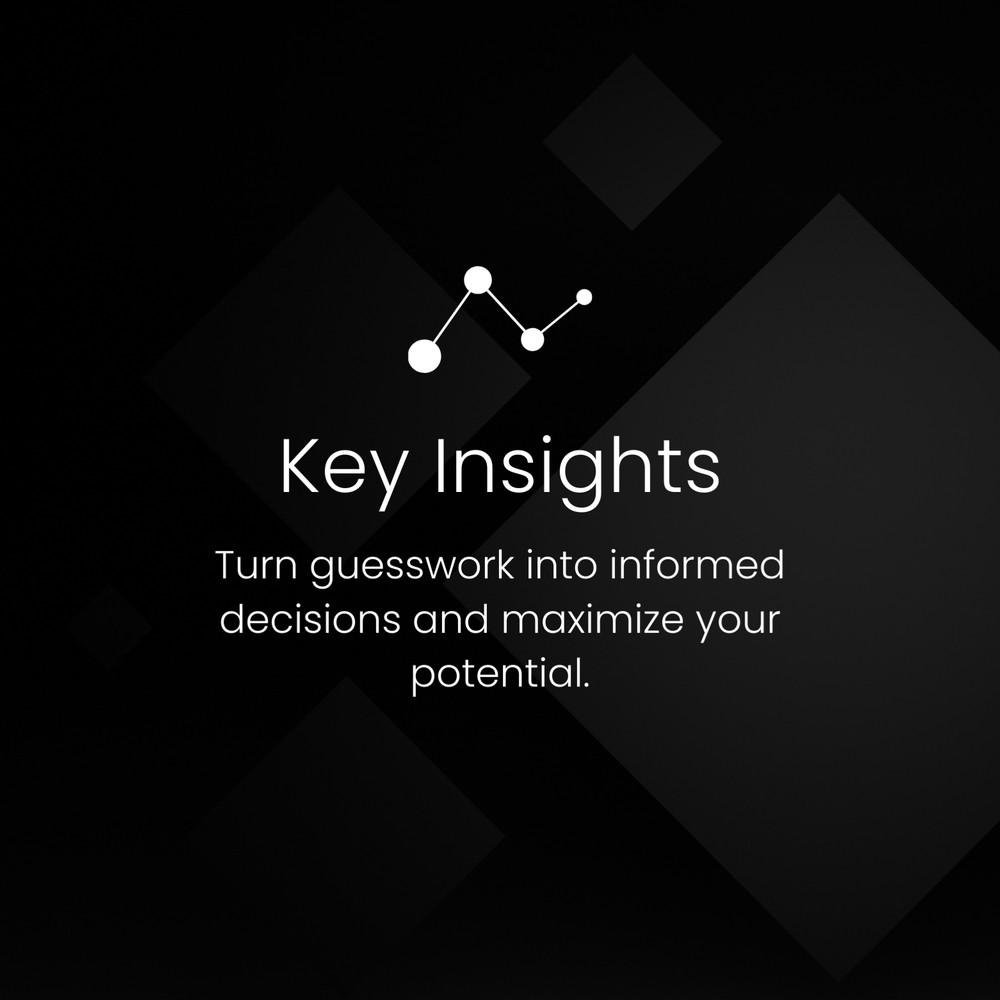 Key Insights

Turn guesswork into informed decisions and maximize your potential.